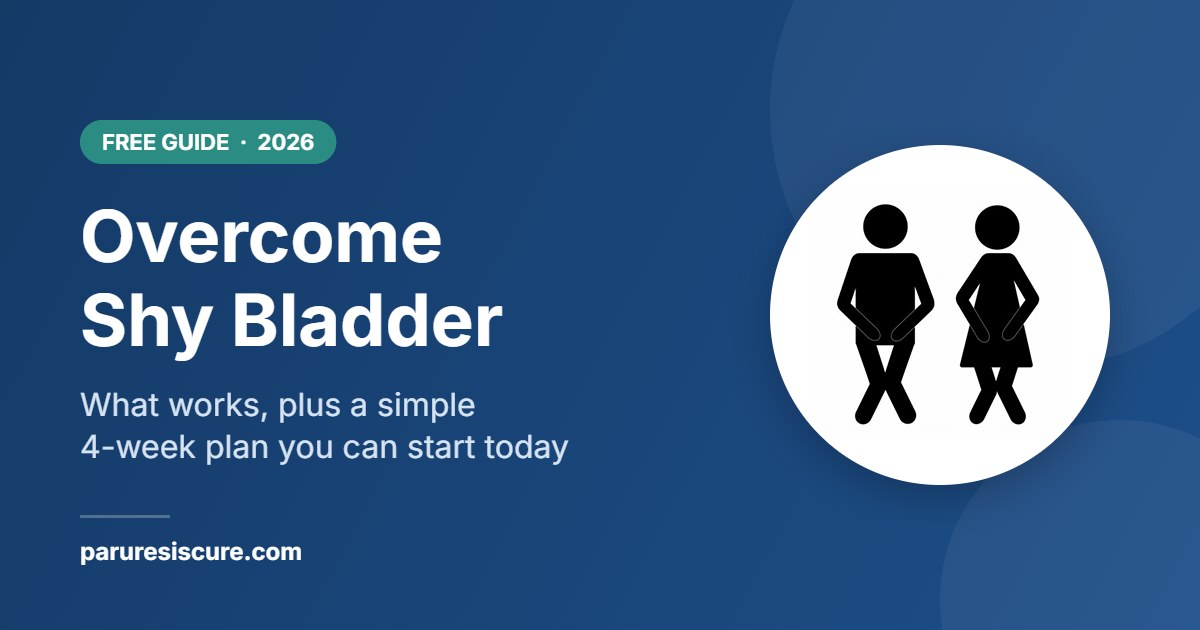 FREE GUIDE · 2026

Overcome
Shy Bladder

What works, plus a simple 4-week plan you can start today

paruresiscure.com